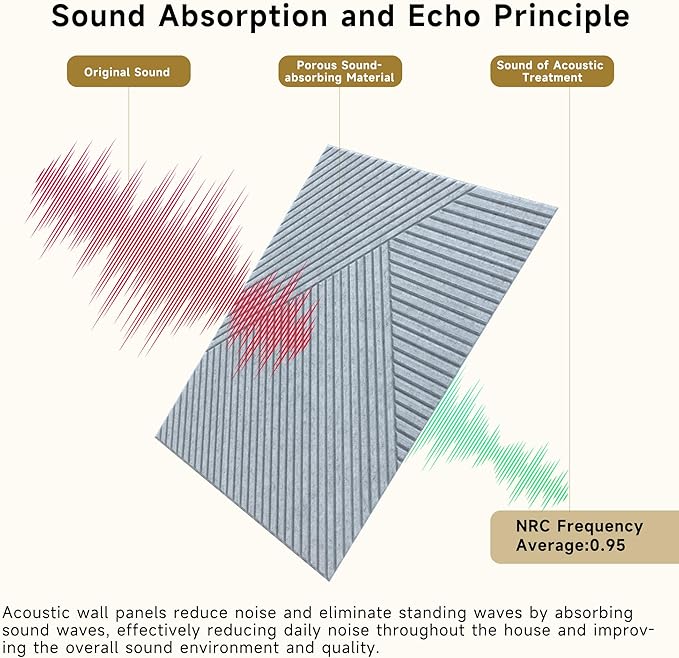 Sound Absorption and Echo Principle

Original Sound

Porous Sound-absorbing Material

Sound of Acoustic Treatment

NRC Frequency Average:0.95

Acoustic wall panels reduce noise and eliminate standing waves by absorbing sound waves, effectively reducing daily noise throughout the house and improving the overall sound environment and quality.